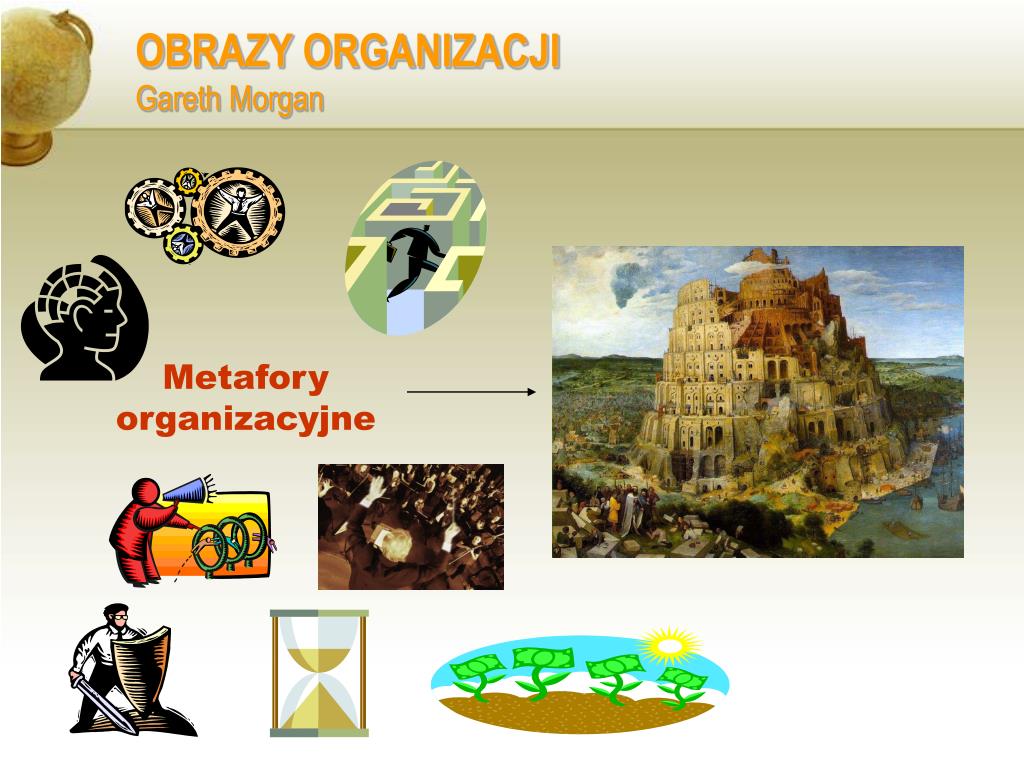 OBRAZY ORGANIZACJI
Gareth Morgan

Metafory organizacyjne